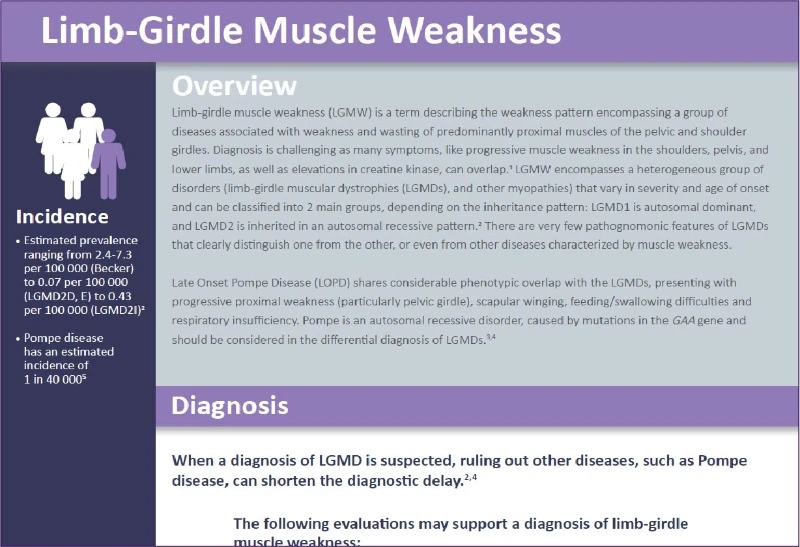 Limb-Girdle Muscle Weakness

Incidence

• Estimated prevalence ranging from 2.4-7.3 per 100 000 (Becker) to 0.07 per 100 000 (LGMD2D, E) to 0.43 per 100 000 (LGMD2I)²

• Pompe disease has an estimated incidence of 1 in 40 000⁵

Overview

Limb-girdle muscle weakness (LGMW) is a term describing the weakness pattern encompassing a group of diseases associated with weakness and wasting of predominantly proximal muscles of the pelvic and shoulder girdles. Diagnosis is challenging as many symptoms, like progressive muscle weakness in the shoulders, pelvis, and lower limbs, as well as elevations in creatine kinase, can overlap.¹ LGMW encompasses a heterogeneous group of disorders (limb-girdle muscular dystrophies (LGMDs), and other myopathies) that vary in severity and age of onset and can be classified into 2 main groups, depending on the inheritance pattern: LGMD1 is autosomal dominant, and LGMD2 is inherited in an autosomal recessive pattern.² There are very few pathognomonic features of LGMDs that clearly distinguish one from the other, or even from other diseases characterized by muscle weakness.

Late Onset Pompe Disease (LOPD) shares considerable phenotypic overlap with the LGMDs, presenting with progressive proximal weakness (particularly pelvic girdle), scapular winging, feeding/swallowing difficulties and respiratory insufficiency. Pompe is an autosomal recessive disorder, caused by mutations in the GAA gene and should be considered in the differential diagnosis of LGMDs.³,⁴

Diagnosis

When a diagnosis of LGMD is suspected, ruling out other diseases, such as Pompe disease, can shorten the diagnostic delay.²,⁴

The following evaluations may support a diagnosis of limb-girdle muscle weakness: